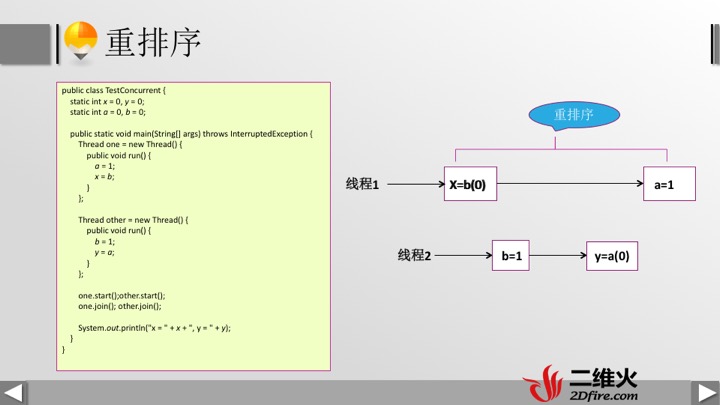 重排序

public class TestConcurrent {
    static int x = 0, y = 0;
    static int a = 0, b = 0;

    public static void main(String[] args) throws InterruptedException {
        Thread one = new Thread() {
            public void run() {
                a = 1;
                x = b;
            }
        };

        Thread other = new Thread() {
            public void run() {
                b = 1;
                y = a;
            }
        };

        one.start();other.start();
        one.join(); other.join();

        System.out.println("x = " + x + ", y = " + y);
    }
}

重排序

线程1

X=b(0)

a=1

线程2

b=1

y=a(0)

二维火
2Dfire.com